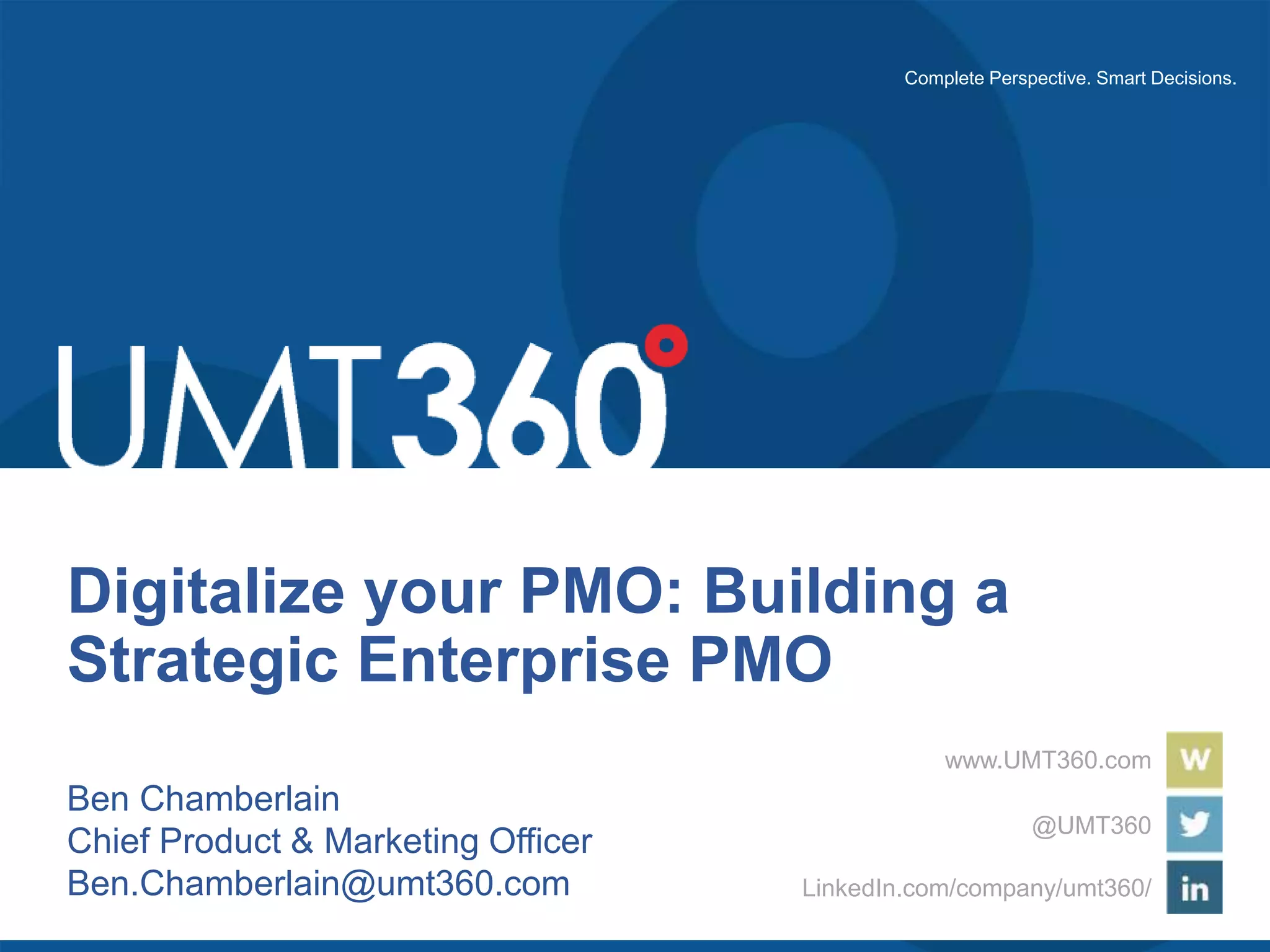 Complete Perspective. Smart Decisions.

UMT360

Digitalize your PMO: Building a Strategic Enterprise PMO

Ben Chamberlain
Chief Product & Marketing Officer
Ben.Chamberlain@umt360.com

www.UMT360.com W

@UMT360

LinkedIn.com/company/umt360/ in